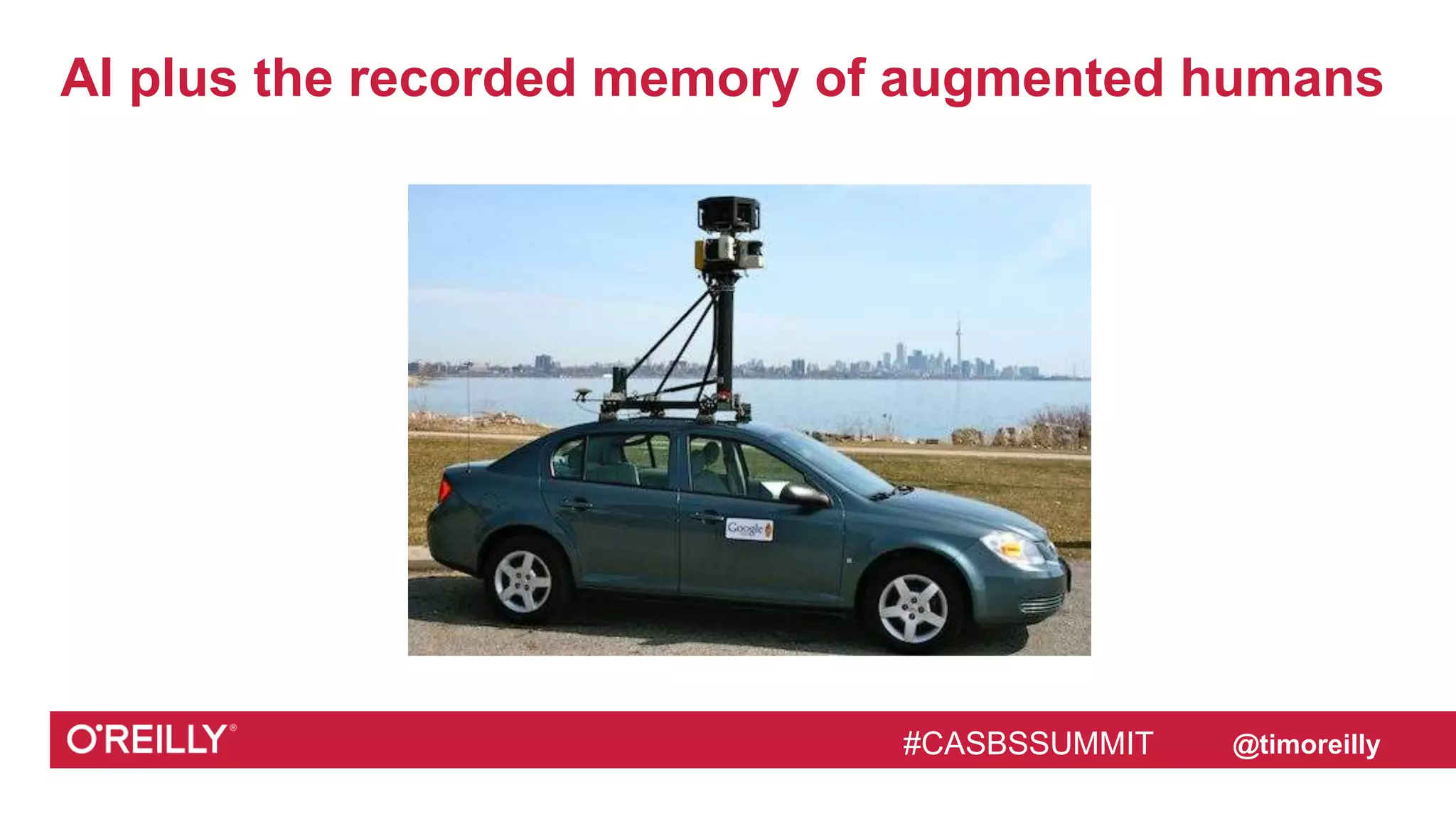 AI plus the recorded memory of augmented humans

Google

O'REILLY®

#CASBSSUMMIT

@timoreilly